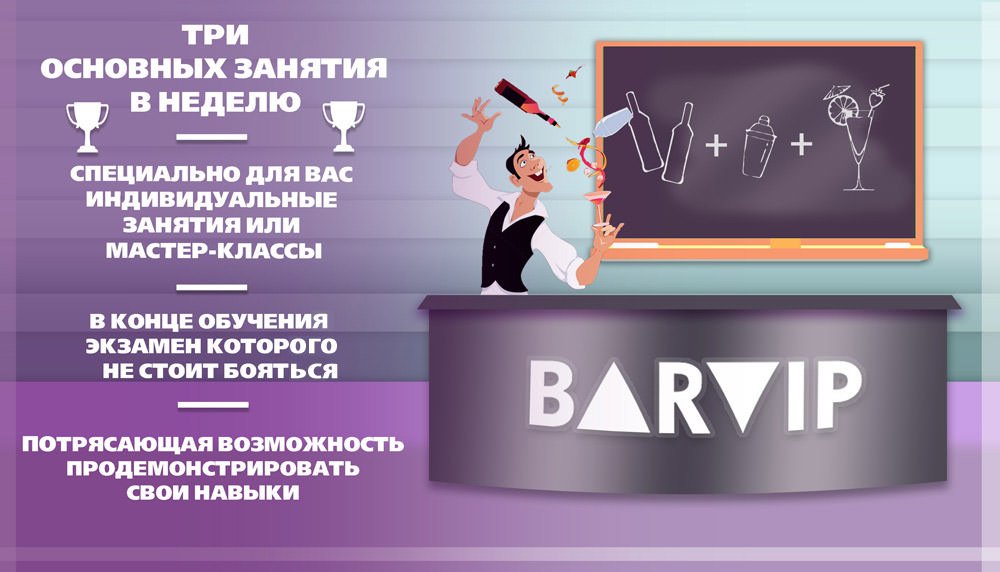 ТРИ
ОСНОВНЫХ ЗАНЯТИЯ
В НЕДЕЛЮ

СПЕЦИАЛЬНО ДЛЯ ВАС
ИНДИВИДУАЛЬНЫЕ
ЗАНЯТИЯ ИЛИ
МАСТЕР-КЛАССЫ

В КОНЦЕ ОБУЧЕНИЯ
ЭКЗАМЕН КОТОРОГО
НЕ СТОИТ БОЯТЬСЯ

ПОТРЯСАЮЩАЯ ВОЗМОЖНОСТЬ
ПРОДЕМОНСТРИРОВАТЬ
СВОИ НАВЫКИ

+ +

BARVIP